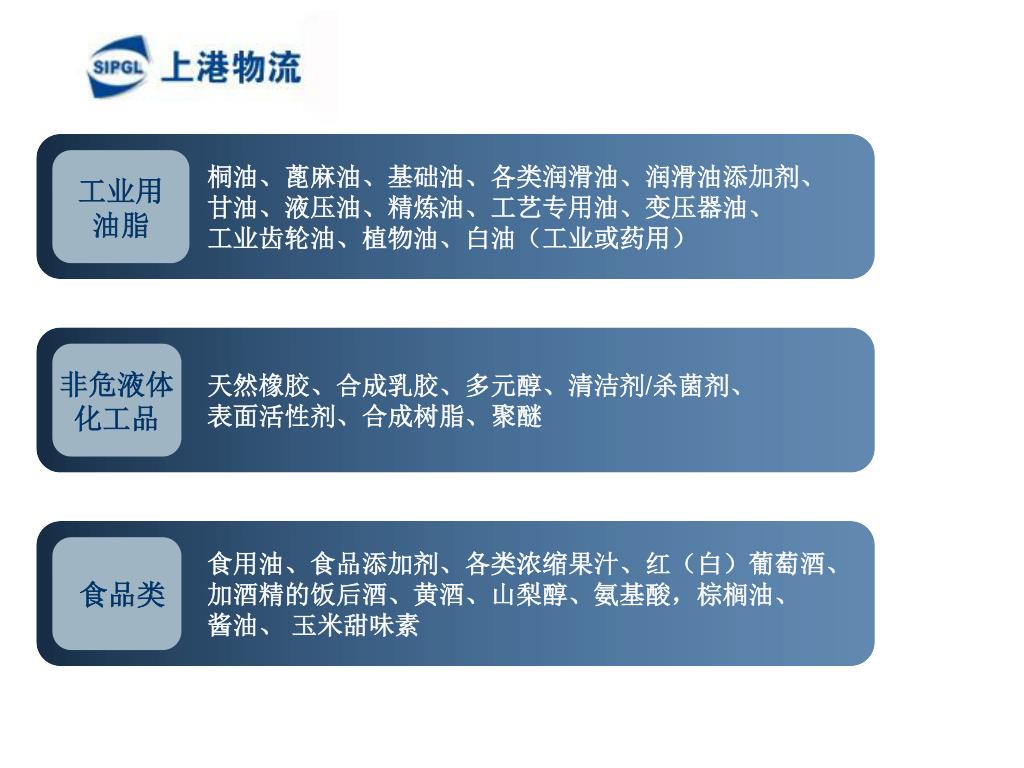 SIPGL 上港物流

工业用油脂

桐油、蓖麻油、基础油、各类润滑油、润滑油添加剂、甘油、液压油、精炼油、工艺专用油、变压器油、工业齿轮油、植物油、白油（工业或药用）

非危液体化工品

天然橡胶、合成乳胶、多元醇、清洁剂/杀菌剂、表面活性剂、合成树脂、聚醚

食品类

食用油、食品添加剂、各类浓缩果汁、红（白）葡萄酒、加酒精的饭后酒、黄酒、山梨醇、氨基酸，棕榈油、酱油、 玉米甜味素